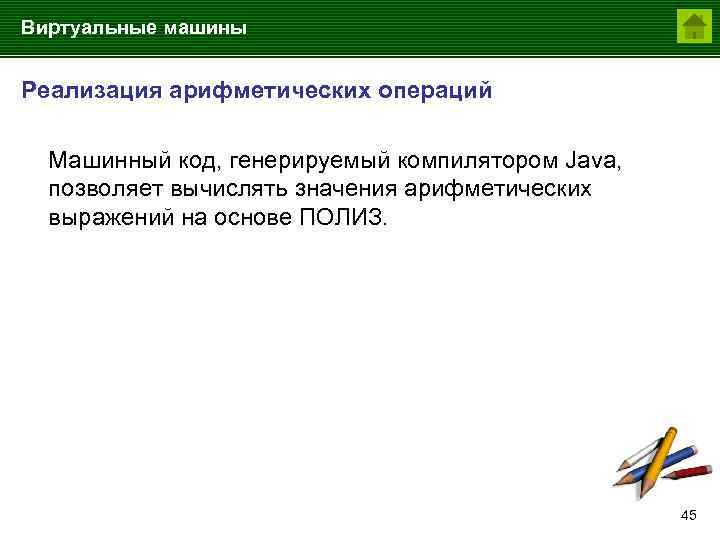 Виртуальные машины

Реализация арифметических операций

Машинный код, генерируемый компилятором Java, позволяет вычислять значения арифметических выражений на основе ПОЛИЗ.

45